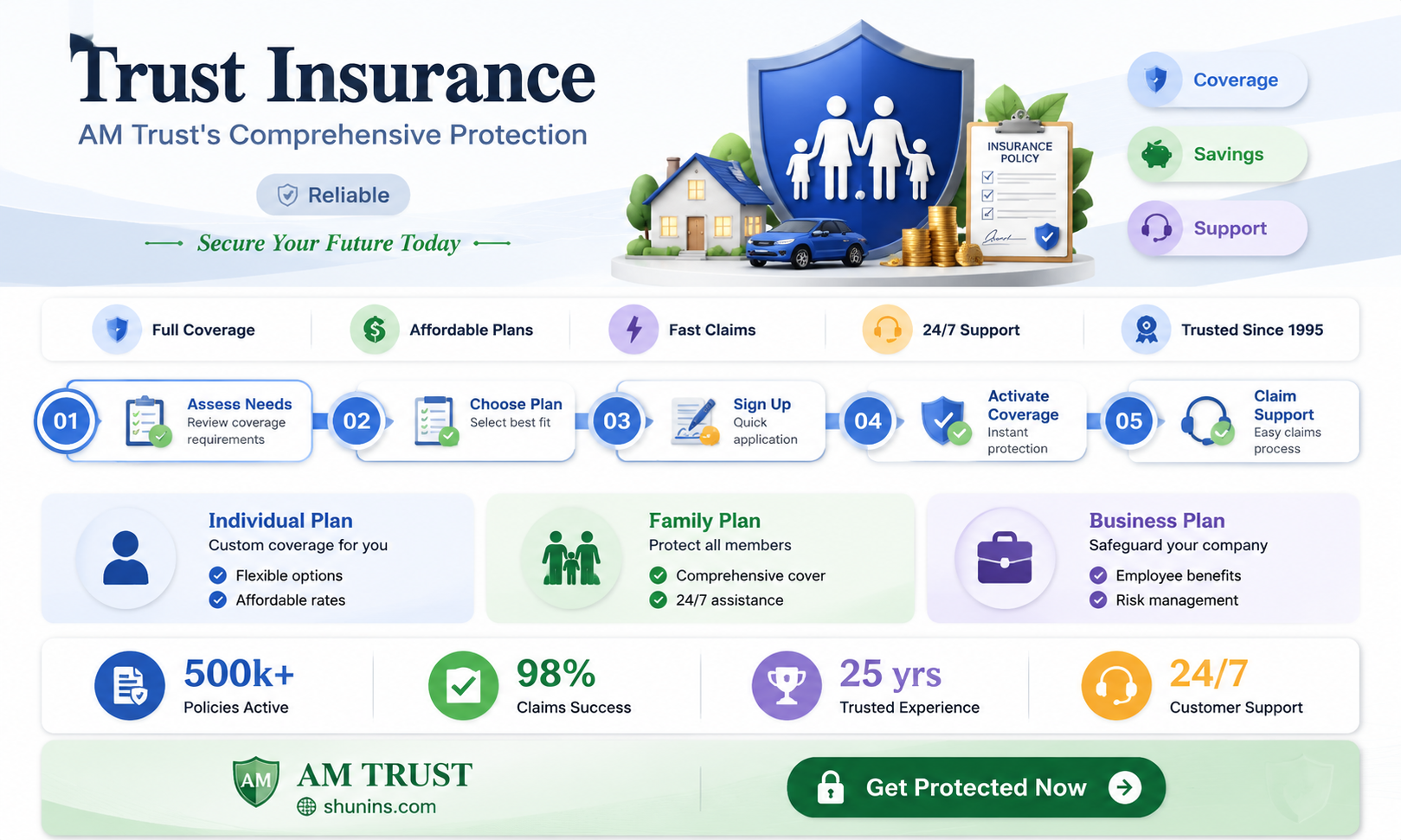 Trust Insurance
AM Trust's Comprehensive Protection

Reliable

Secure Your Future Today

INSURANCE POLICY

Coverage
Savings
Support

Full Coverage
Affordable Plans
Fast Claims
24/7 Support
Trusted Since 1995

01 Assess Needs
Review coverage requirements

02 Choose Plan
Select best fit

03 Sign Up
Quick application

04 Activate Coverage
Instant protection

05 Claim Support
Easy claims process

Individual Plan
Custom coverage for you
Flexible options
Affordable rates

Family Plan
Protect all members
Comprehensive cover
24/7 assistance

Business Plan
Safeguard your company
Employee benefits
Risk management

500k+
Policies Active

98%
Claims Success

25 yrs
Trusted Experience

24/7
Customer Support

AM
AM TRUST
shunins.com

Get Protected Now